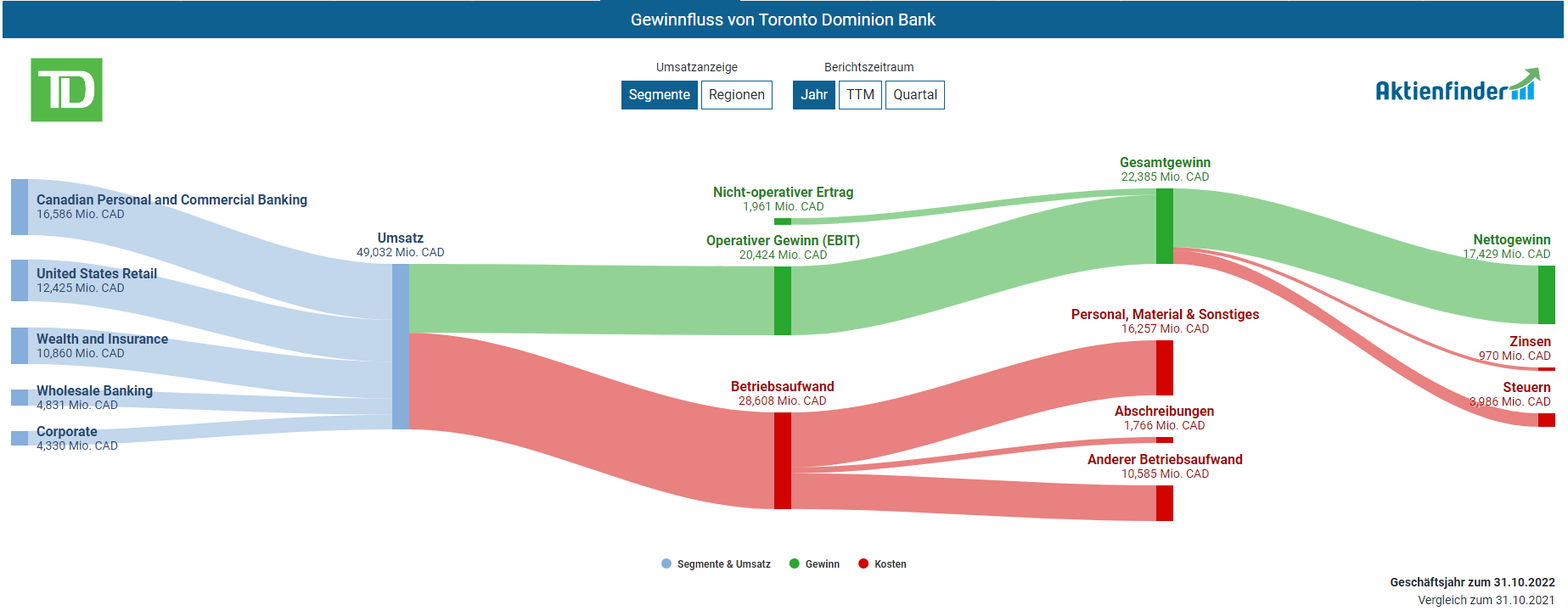 Gewinnfluss von Toronto Dominion Bank

TD

Umsatzanzeige
Segmente Regionen

Berichtszeitraum
Jahr TTM Quartal

Aktienfinder

Canadian Personal and Commercial Banking
16,586 Mio. CAD

United States Retail
12,425 Mio. CAD

Wealth and Insurance
10,860 Mio. CAD

Wholesale Banking
4,831 Mio. CAD

Corporate
4,330 Mio. CAD

Umsatz
49,032 Mio. CAD

Nicht-operativer Ertrag
1,961 Mio. CAD

Operativer Gewinn (EBIT)
20,424 Mio. CAD

Betriebsaufwand
28,608 Mio. CAD

Gesamtgewinn
22,385 Mio. CAD

Personal, Material & Sonstiges
16,257 Mio. CAD

Abschreibungen
1,766 Mio. CAD

Anderer Betriebsaufwand
10,585 Mio. CAD

Nettogewinn
17,429 Mio. CAD

Zinsen
970 Mio. CAD

Steuern
3,986 Mio. CAD

Segmente & Umsatz Gewinn Kosten

Geschäftsjahr zum 31.10.2022
Vergleich zum 31.10.2021